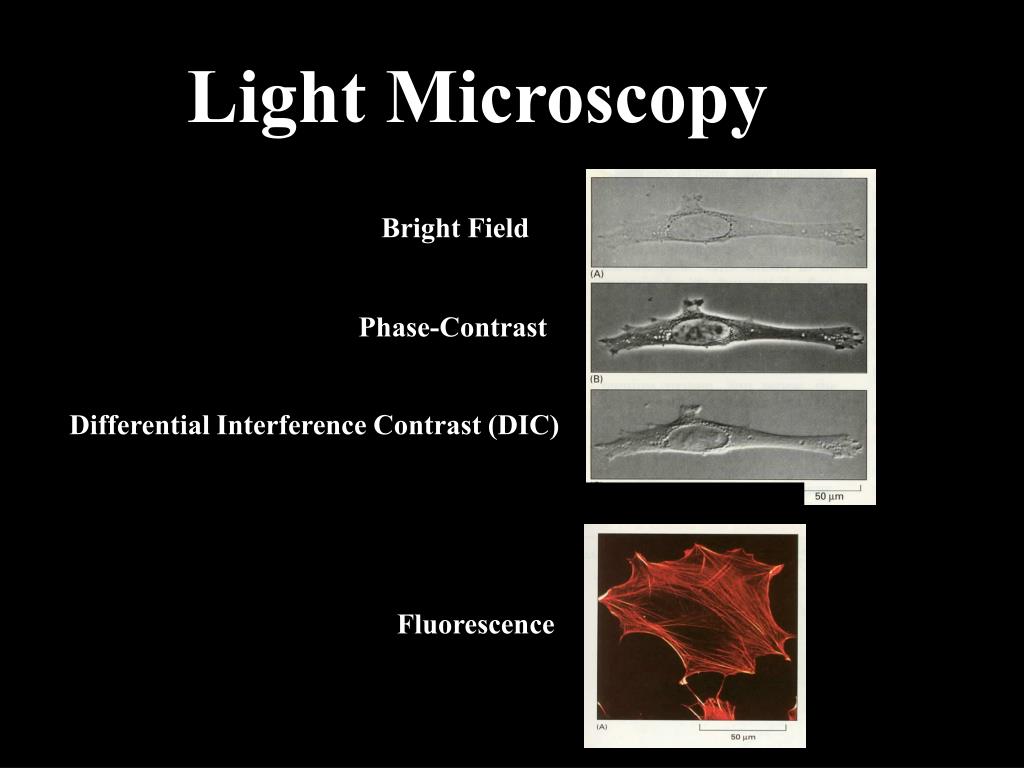 Light Microscopy

Bright Field

(A)

Phase-Contrast

(B)

Differential Interference Contrast (DIC)

50 μm

Fluorescence

(A)

50 μm